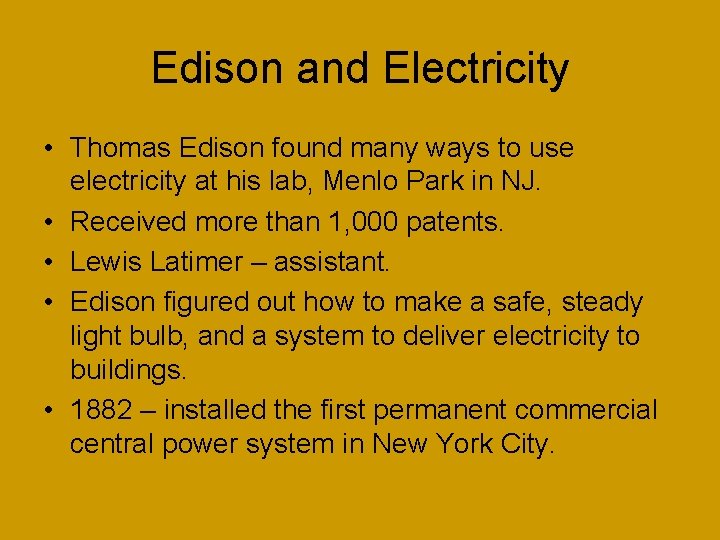 Edison and Electricity

• Thomas Edison found many ways to use electricity at his lab, Menlo Park in NJ.
• Received more than 1,000 patents.
• Lewis Latimer – assistant.
• Edison figured out how to make a safe, steady light bulb, and a system to deliver electricity to buildings.
• 1882 – installed the first permanent commercial central power system in New York City.